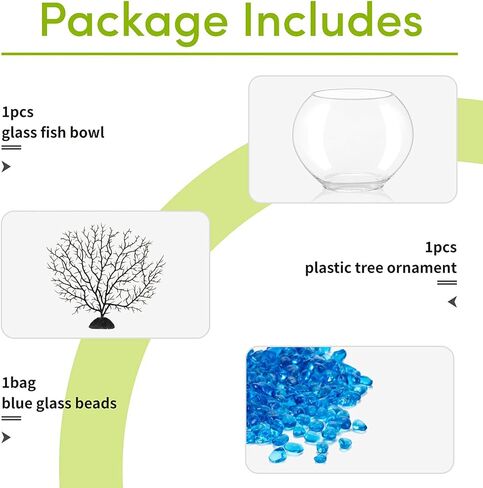 Package Includes

1pcs
glass fish bowl

1pcs
plastic tree ornament

1bag
blue glass beads